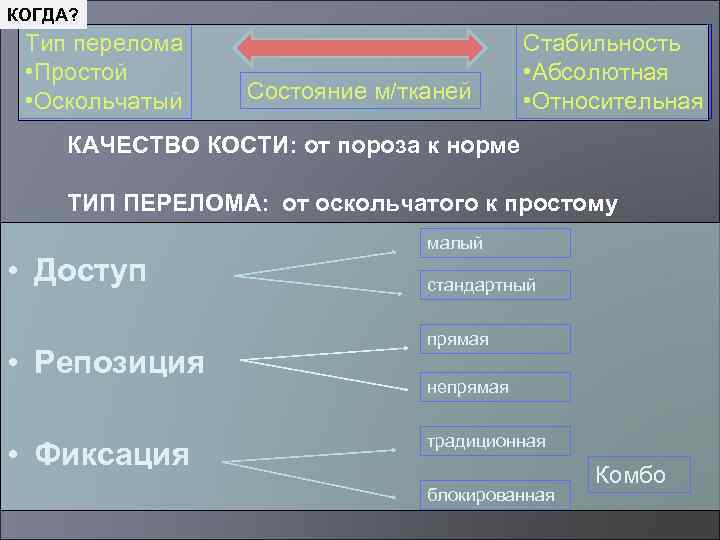 КОГДА?

Тип перелома
•Простой
•Оскольчатый

Состояние м/тканей

Стабильность
•Абсолютная
•Относительная

КАЧЕСТВО КОСТИ: от пороза к норме

ТИП ПЕРЕЛОМА: от оскольчатого к простому

• Доступ

малый

стандартный

• Репозиция

прямая

непрямая

• Фиксация

традиционная

блокированная

Комбо